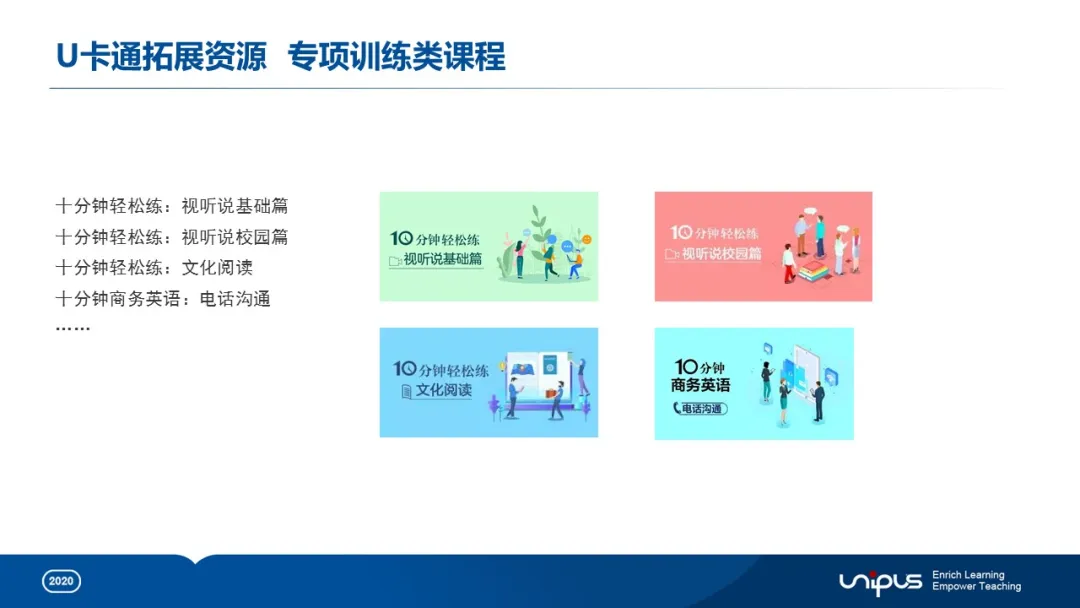 U卡通拓展资源 专项训练类课程

十分钟轻松练：视听说基础篇
十分钟轻松练：视听说校园篇
十分钟轻松练：文化阅读
十分钟商务英语：电话沟通
……

10分钟轻松练
视听说基础篇

10分钟轻松练
视听说校园篇

10分钟轻松练
文化阅读

10分钟
商务英语
电话沟通

2020

unipus Enrich Learning Empower Teaching